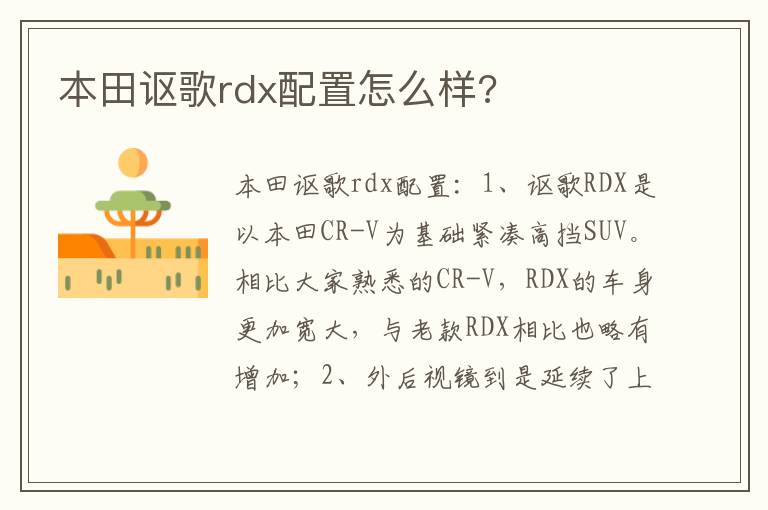 本田讴歌rdx配置怎么样?

本田讴歌rdx配置：1、讴歌RDX是以本田CR-V为基础紧凑高挡SUV。相比大家熟悉的CR-V，RDX的车身更加宽大，与老款RDX相比也略有增加；2、外后视镜到是延续了上